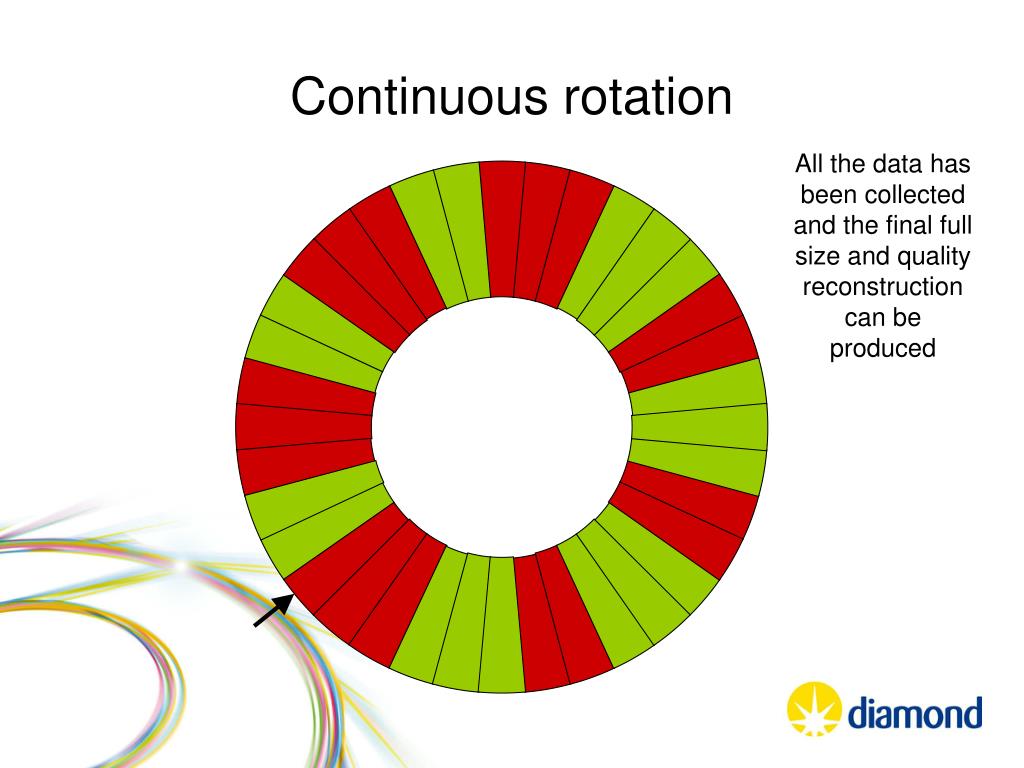 Continuous rotation

All the data has been collected and the final full size and quality reconstruction can be produced

diamond